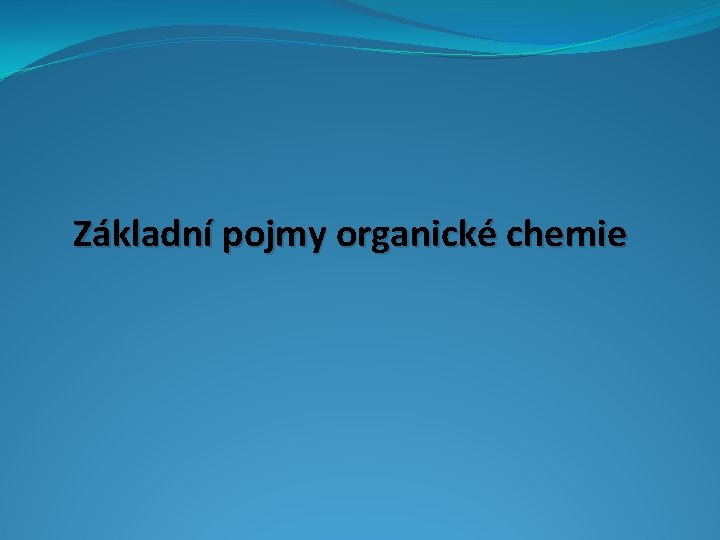 Základní pojmy organické chemie